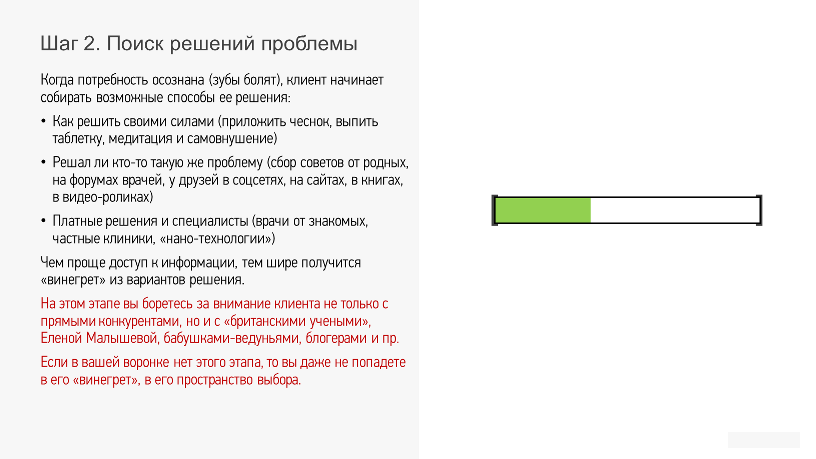 Шаг 2. Поиск решений проблемы

Когда потребность осознана (зубы болят), клиент начинает собирать возможные способы ее решения:

• Как решить своими силами (приложить чеснок, выпить таблетку, медитация и самовнушение)
• Решал ли кто-то такую же проблему (сбор советов от родных, на форумах врачей, у друзей в соцсетях, на сайтах, в книгах, в видео-роликах)
• Платные решения и специалисты (врачи от знакомых, частные клиники, «нано-технологии»)

Чем проще доступ к информации, тем шире получится «винегрет» из вариантов решения.

На этом этапе вы боретесь за внимание клиента не только с прямыми конкурентами, но и с «британскими учеными», Еленой Малышевой, бабушками-ведуньями, блогерами и пр.

Если в вашей воронке нет этого этапа, то вы даже не попадете в его «винегрет», в его пространство выбора.